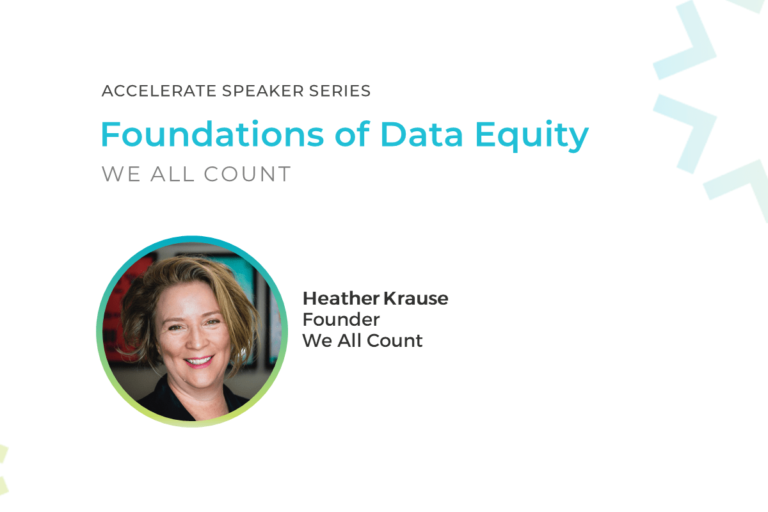 ACCELERATE SPEAKER SERIES

Foundations of Data Equity

WE ALL COUNT

Heather Krause
Founder
We All Count